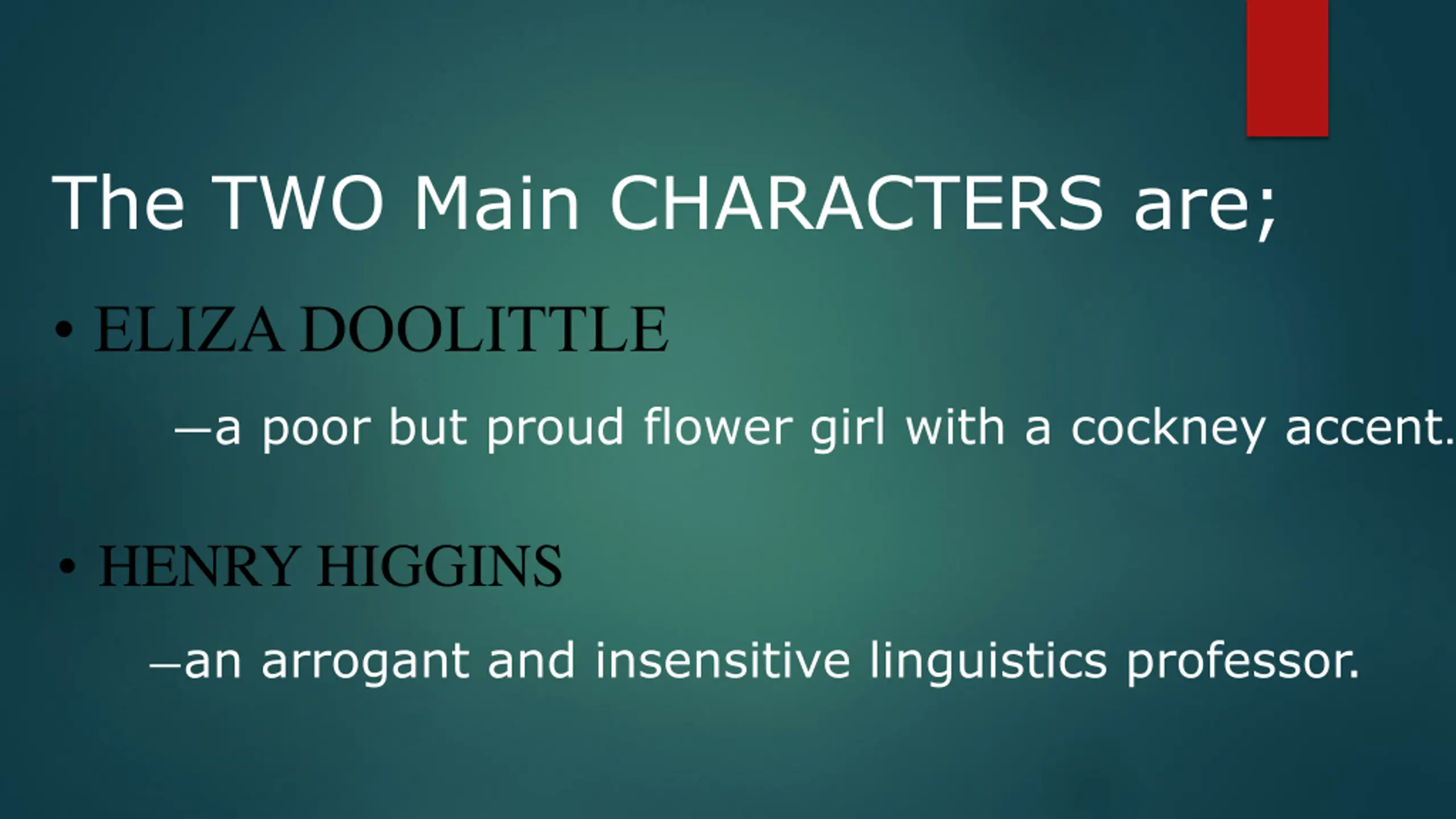 The TWO Main CHARACTERS are;

• ELIZA DOOLITTLE

–a poor but proud flower girl with a cockney accent.

• HENRY HIGGINS

–an arrogant and insensitive linguistics professor.